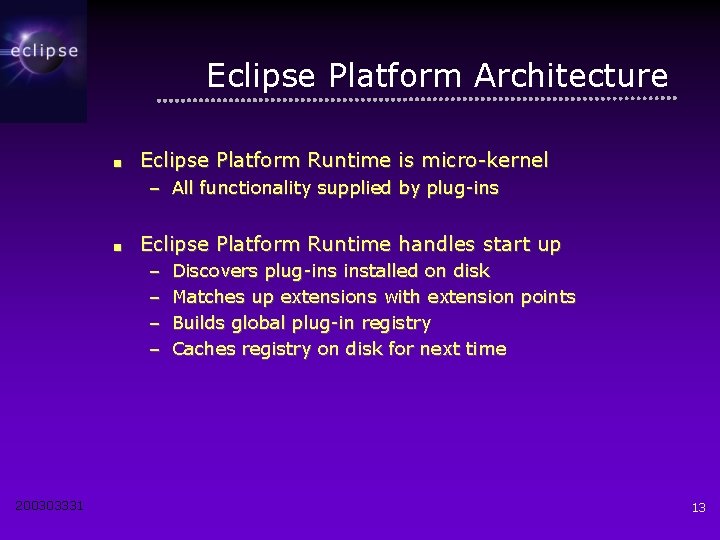 eclipse

Eclipse Platform Architecture

■ Eclipse Platform Runtime is micro-kernel
– All functionality supplied by plug-ins

■ Eclipse Platform Runtime handles start up
– Discovers plug-ins installed on disk
– Matches up extensions with extension points
– Builds global plug-in registry
– Caches registry on disk for next time

200303331

13